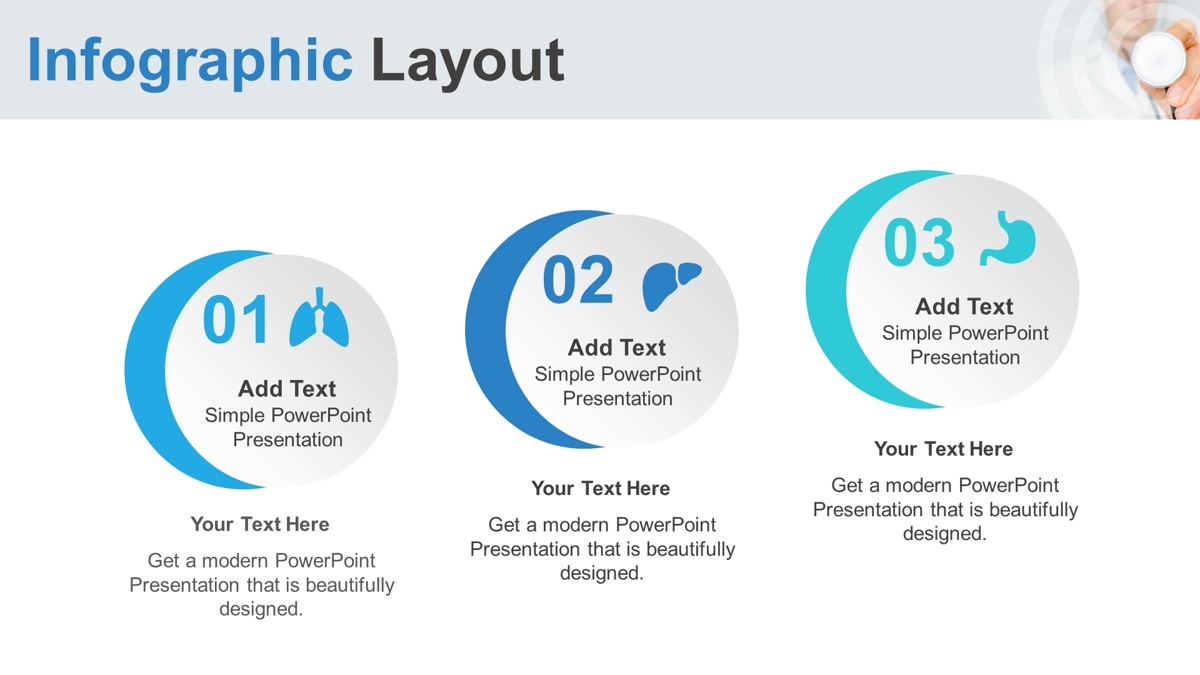 Infographic Layout

01
Add Text
Simple PowerPoint Presentation

Your Text Here
Get a modern PowerPoint Presentation that is beautifully designed.

02
Add Text
Simple PowerPoint Presentation

Your Text Here
Get a modern PowerPoint Presentation that is beautifully designed.

03
Add Text
Simple PowerPoint Presentation

Your Text Here
Get a modern PowerPoint Presentation that is beautifully designed.